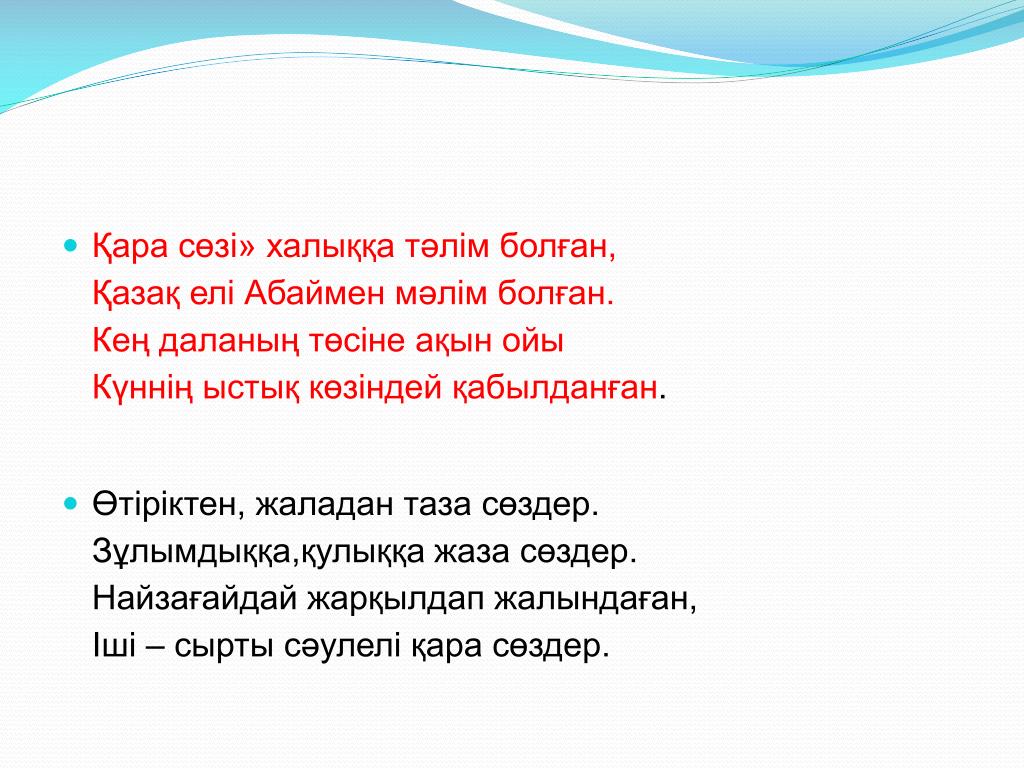 Қара сөзі» халыққа тәлім болған,
Қазақ елі Абаймен мәлім болған.
Кең даланың төсіне ақын ойы
Күннің ыстық көзіндей қабылданған.

Өтіріктен, жаладан таза сөздер.
Зұлымдыққа,қулыққа жаза сөздер.
Найзағайдай жарқылдап жалындаған,
Іші – сырты сәулелі қара сөздер.